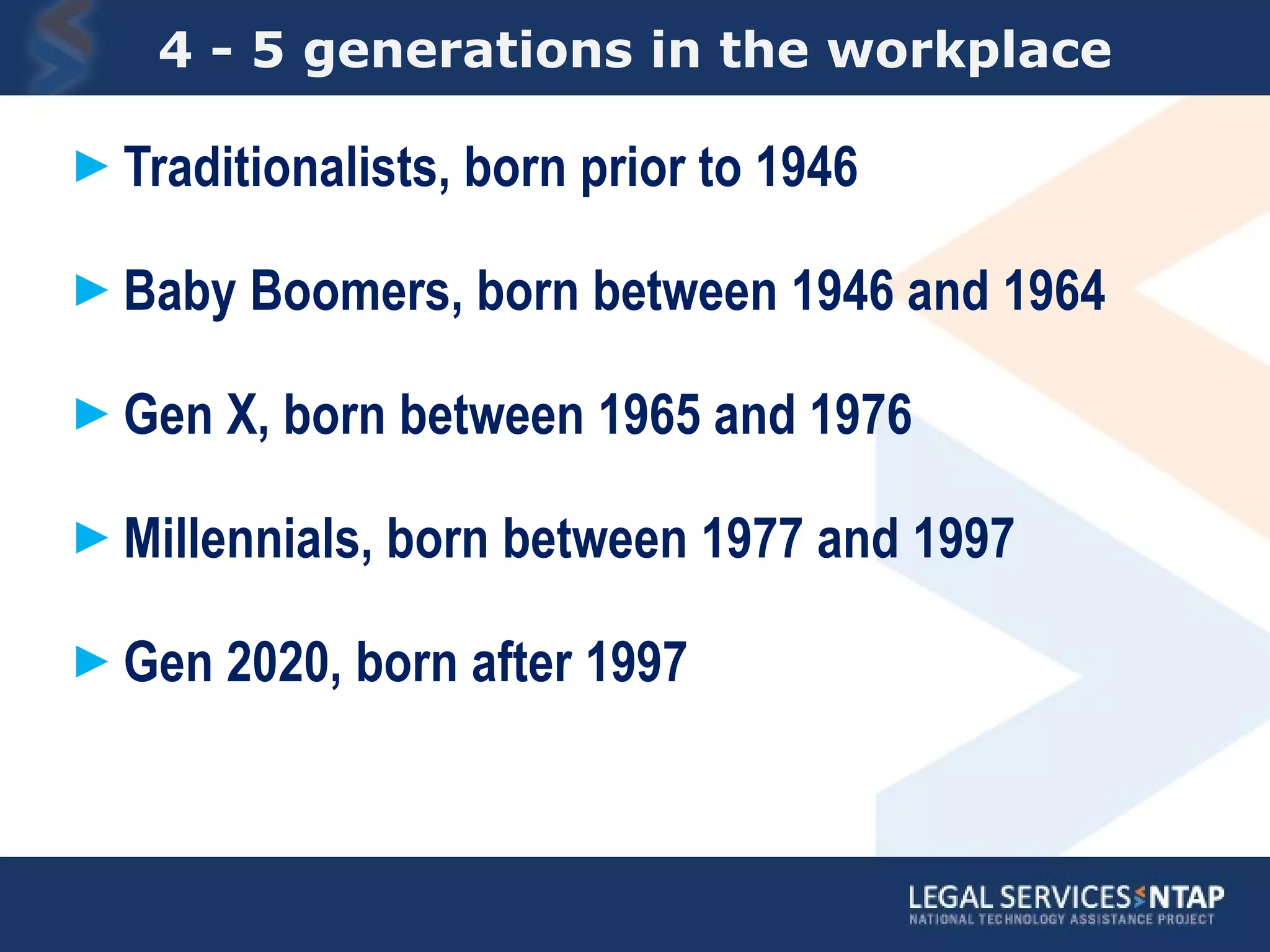 4 - 5 generations in the workplace

► Traditionalists, born prior to 1946

► Baby Boomers, born between 1946 and 1964

► Gen X, born between 1965 and 1976

► Millennials, born between 1977 and 1997

► Gen 2020, born after 1997

LEGAL SERVICES NTAP
NATIONAL TECHNOLOGY ASSISTANCE PROJECT